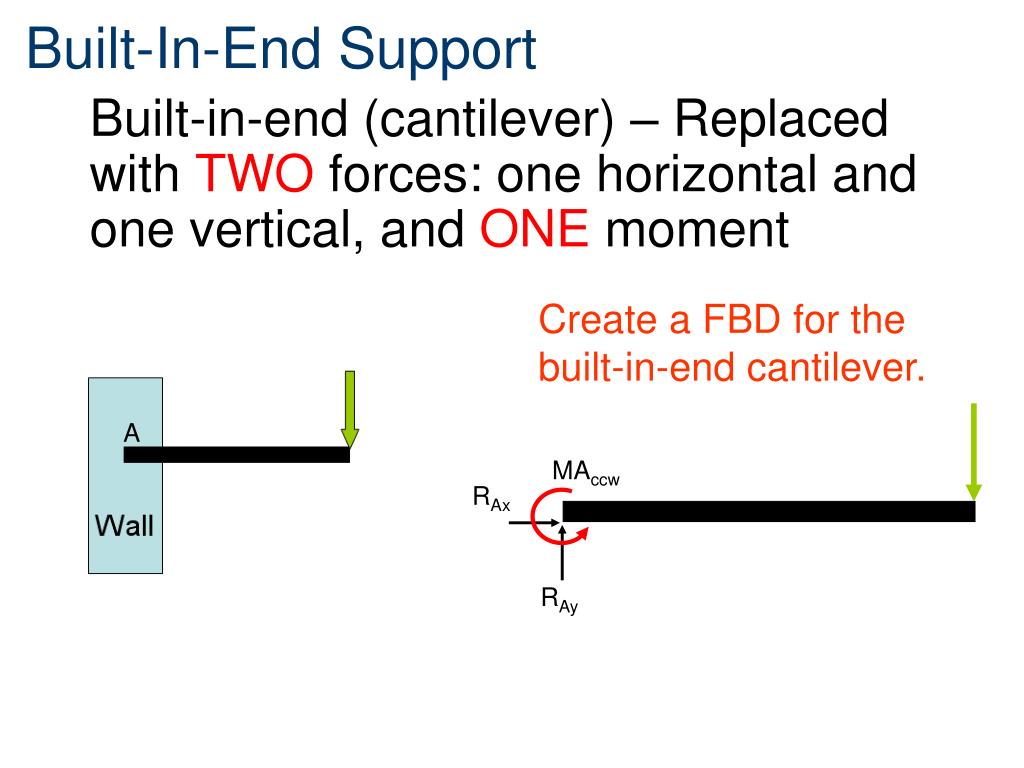 Built-In-End Support

Built-in-end (cantilever) – Replaced with TWO forces: one horizontal and one vertical, and ONE moment

Create a FBD for the built-in-end cantilever.

A

Wall

$MA_{ccw}$

$R_{Ax}$

$R_{Ay}$